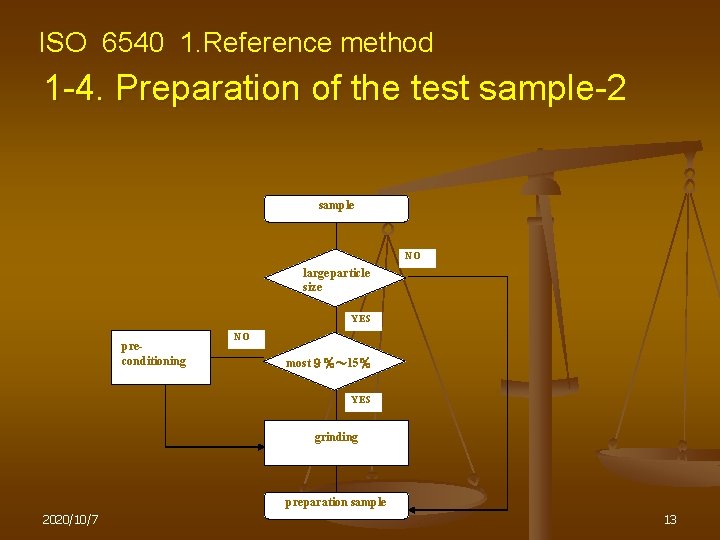 ISO 6540 1.Reference method

1-4. Preparation of the test sample-2

sample

large particle size

NO

YES

pre-conditioning

NO

most 9%~15%

YES

grinding

preparation sample

2020/10/7

13